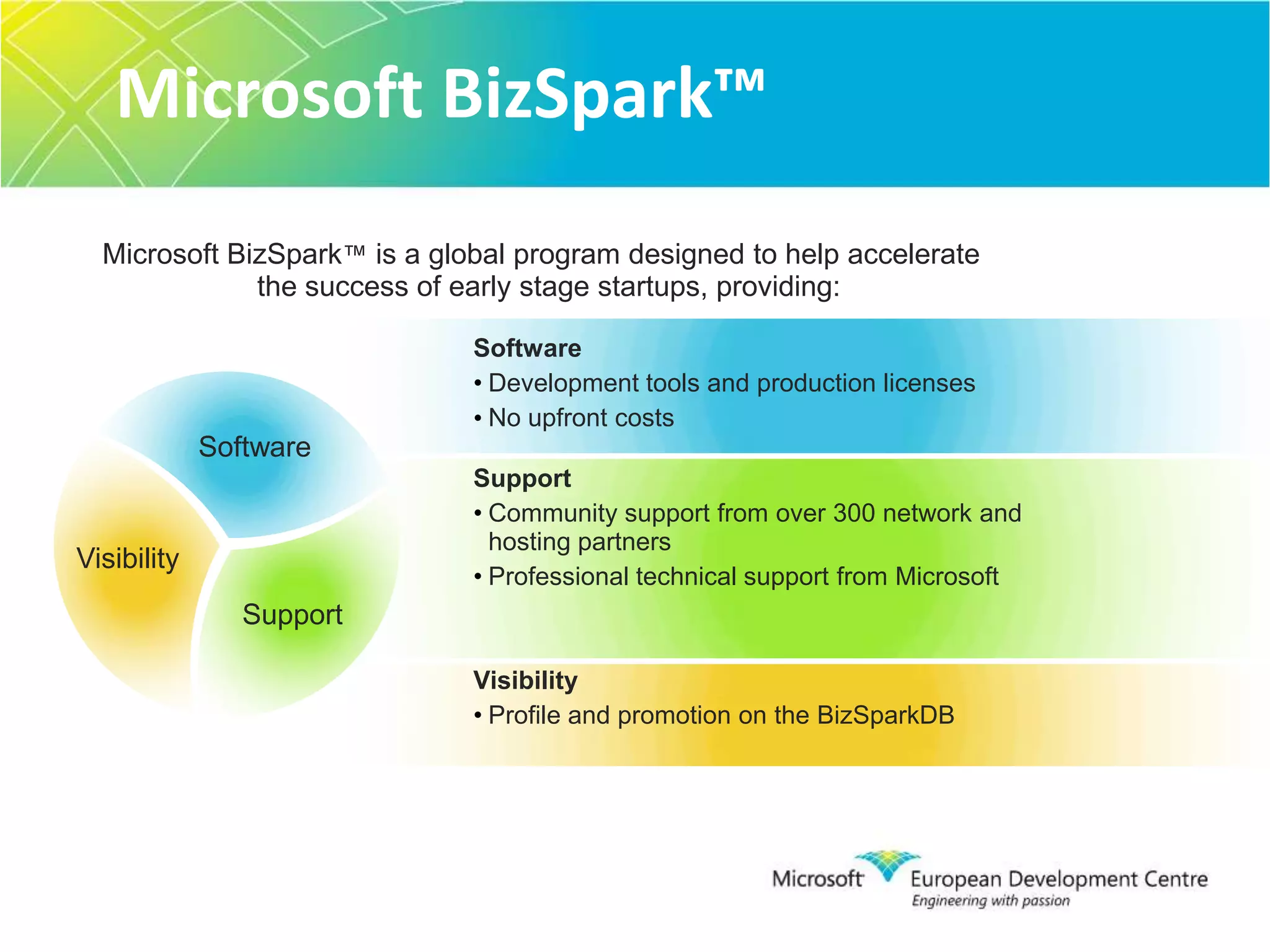 Microsoft BizSpark™

Microsoft BizSpark™ is a global program designed to help accelerate the success of early stage startups, providing:

Software

Visibility

Support

Software
• Development tools and production licenses
• No upfront costs

Support
• Community support from over 300 network and hosting partners
• Professional technical support from Microsoft

Visibility
• Profile and promotion on the BizSparkDB

Microsoft European Development Centre
Engineering with passion